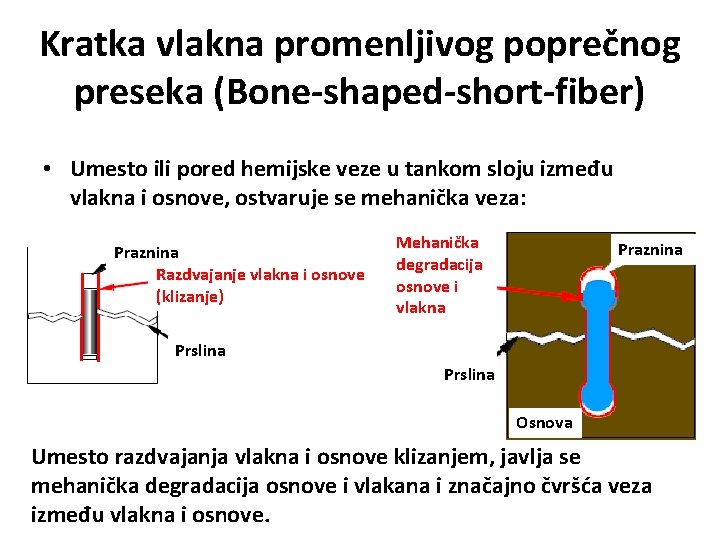 Kratka vlakna promenljivog poprečnog preseka (Bone-shaped-short-fiber)

• Umesto ili pored hemijske veze u tankom sloju između vlakna i osnove, ostvaruje se mehanička veza:

Praznina
Razdvajanje vlakna i osnove (klizanje)
Prslina

Mehanička degradacija osnove i vlakna
Praznina
Prslina
Osnova

Umesto razdvajanja vlakna i osnove klizanjem, javlja se mehanička degradacija osnove i vlakana i značajno čvršća veza između vlakna i osnove.